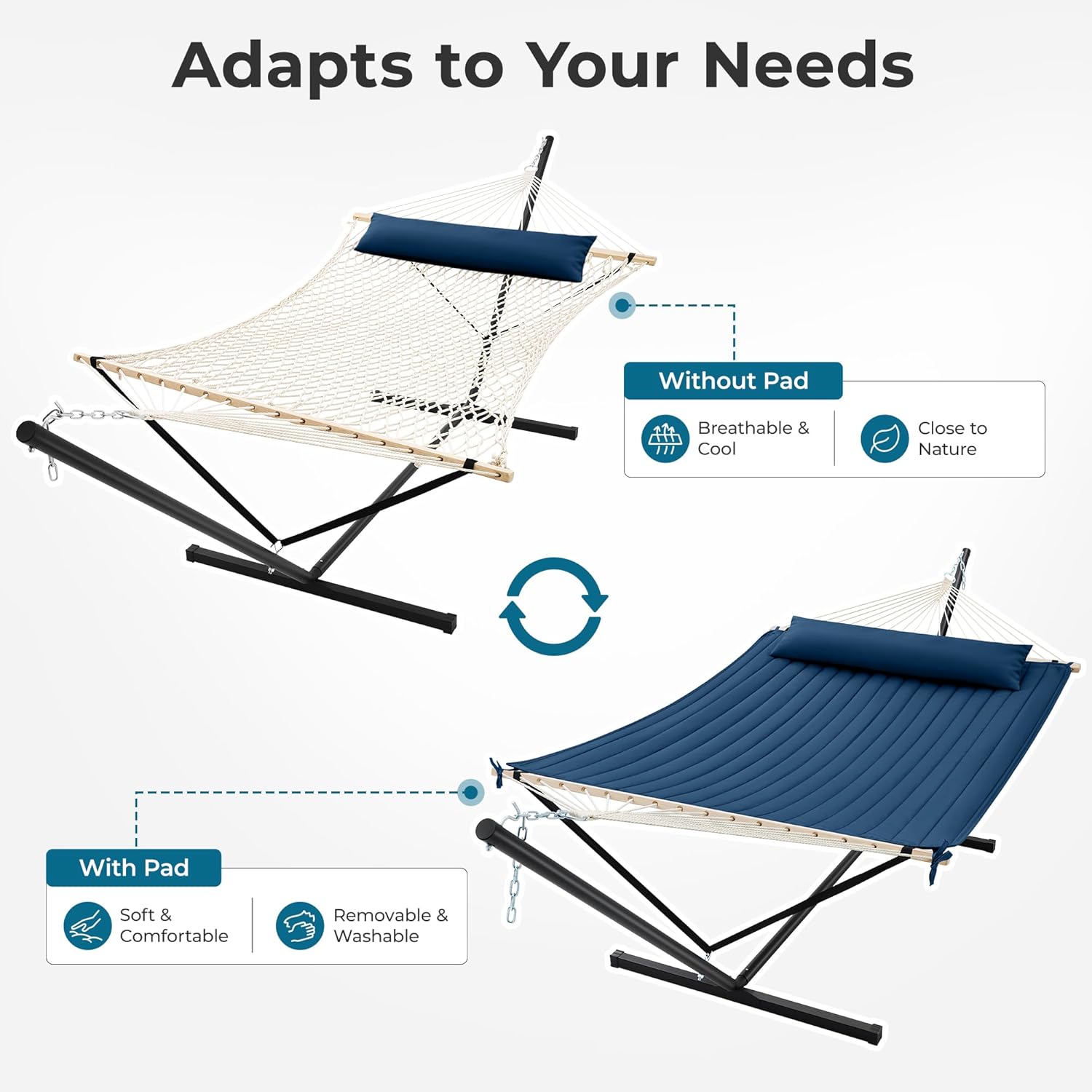 Adapts to Your Needs

Without Pad

Breathable & Cool

Close to Nature

With Pad

Soft & Comfortable

Removable & Washable